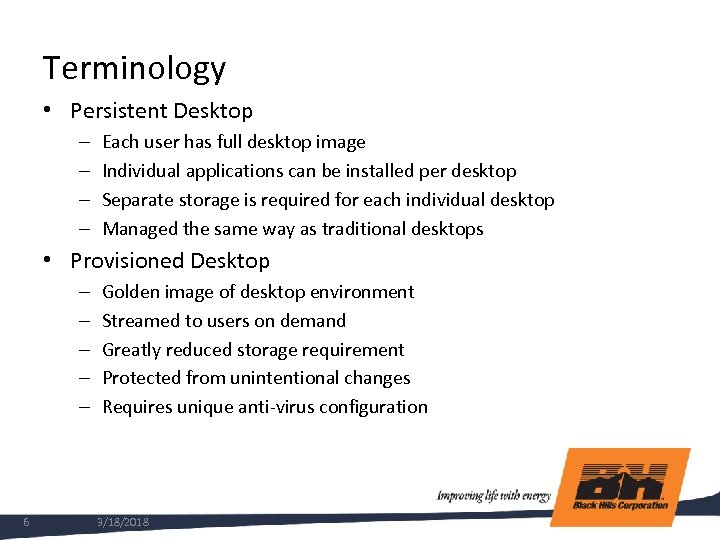 Terminology

• Persistent Desktop
– Each user has full desktop image
– Individual applications can be installed per desktop
– Separate storage is required for each individual desktop
– Managed the same way as traditional desktops

• Provisioned Desktop
– Golden image of desktop environment
– Streamed to users on demand
– Greatly reduced storage requirement
– Protected from unintentional changes
– Requires unique anti-virus configuration

Improving life with energy

BH
Black Hills Corporation

6 3/18/2018